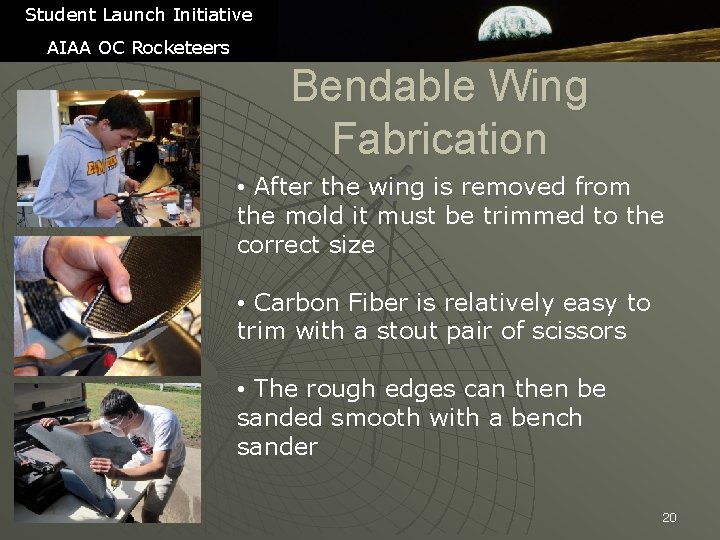 Student Launch Initiative

AIAA OC Rocketeers

Bendable Wing Fabrication

• After the wing is removed from the mold it must be trimmed to the correct size

• Carbon Fiber is relatively easy to trim with a stout pair of scissors

• The rough edges can then be sanded smooth with a bench sander

20